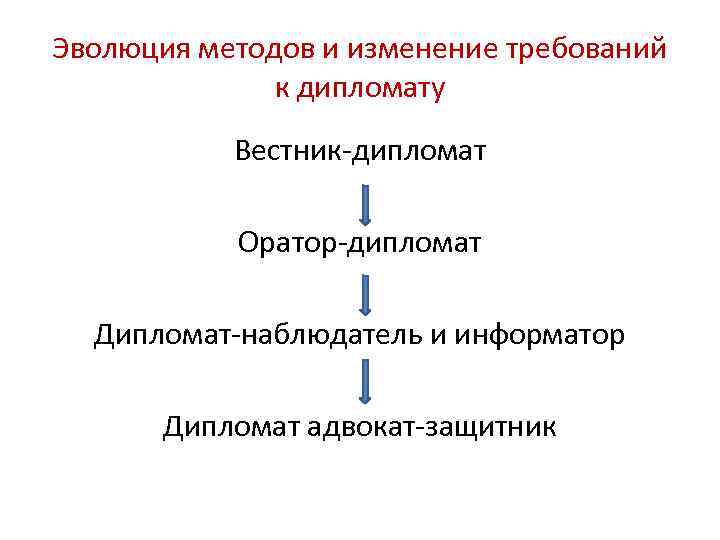 Эволюция методов и изменение требований к дипломату

Вестник-дипломат

Оратор-дипломат

Дипломат-наблюдатель и информатор

Дипломат адвокат-защитник